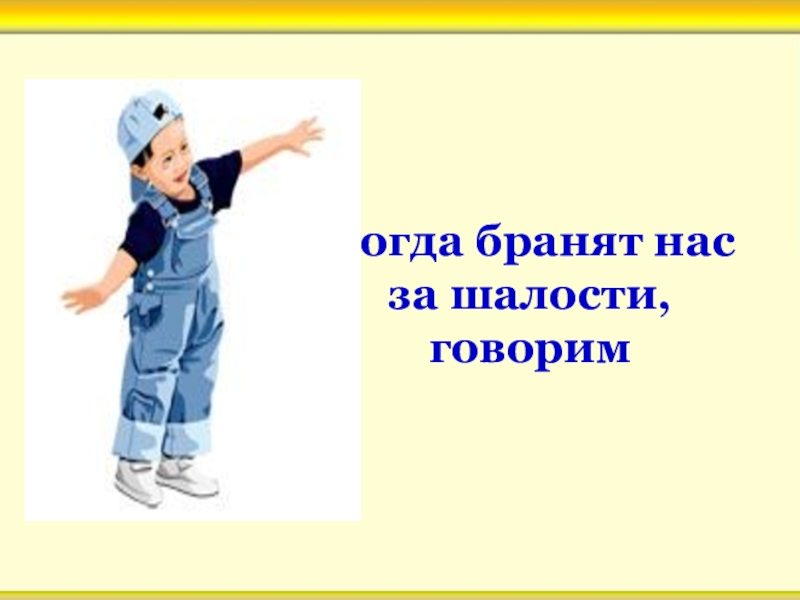 огда бранят нас за шалости, говорим